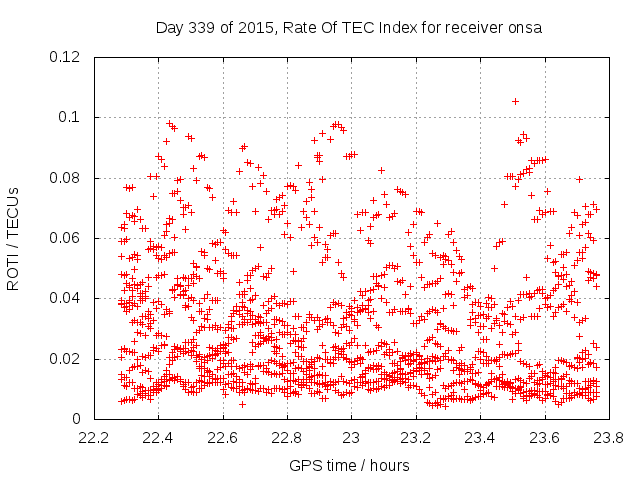 Day 339 of 2015, Rate Of TEC Index for receiver onsa

ROTI / TECUs

0.12
0.1
0.08
0.06
0.04
0.02
0

22.2 22.4 22.6 22.8 23 23.2 23.4 23.6 23.8

GPS time / hours